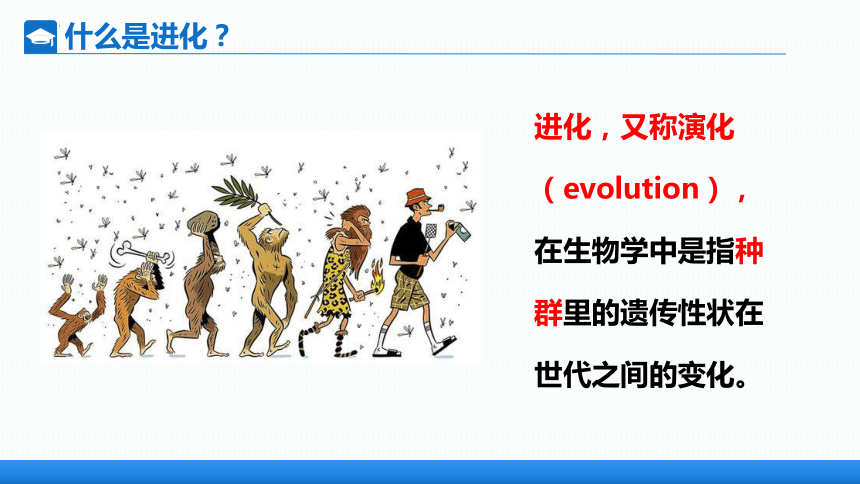 什么是进化？

进化，又称演化（evolution），在生物学中是指种群里的遗传性状在世代之间的变化。